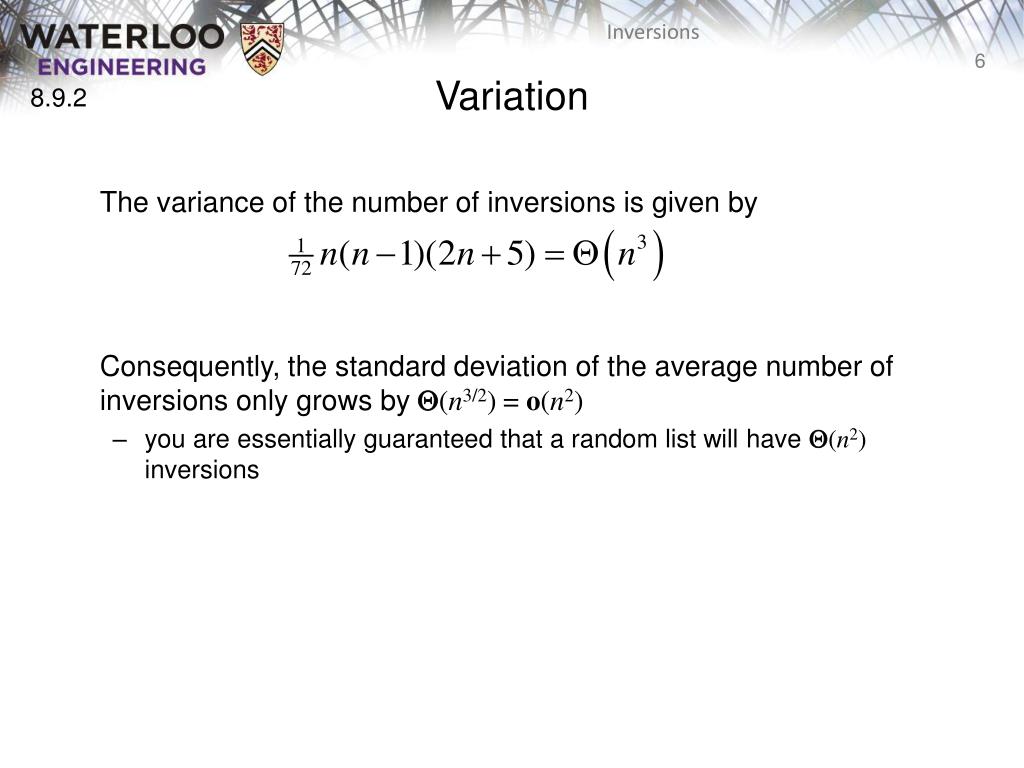 WATERLOO ENGINEERING

Inversions

6

8.9.2

Variation

The variance of the number of inversions is given by

$\frac{1}{72}n(n-1)(2n+5) = \Theta\left(n^3\right)$

Consequently, the standard deviation of the average number of inversions only grows by $\Theta(n^{3/2}) = \mathbf{o}(n^2)$

– you are essentially guaranteed that a random list will have $\Theta(n^2)$ inversions